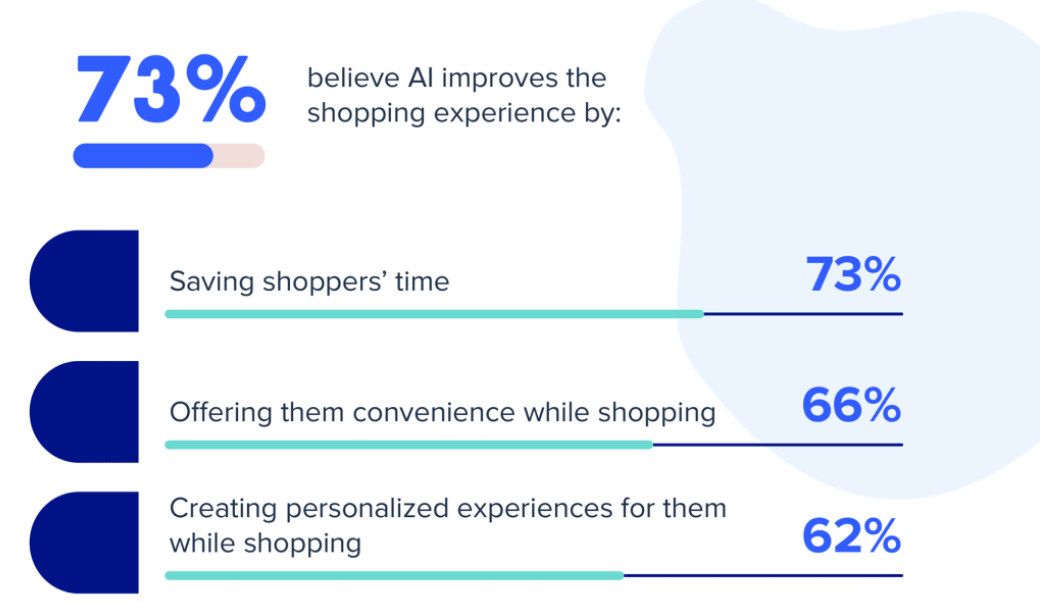 73%

believe AI improves the shopping experience by:

Saving shoppers' time
73%

Offering them convenience while shopping
66%

Creating personalized experiences for them while shopping
62%